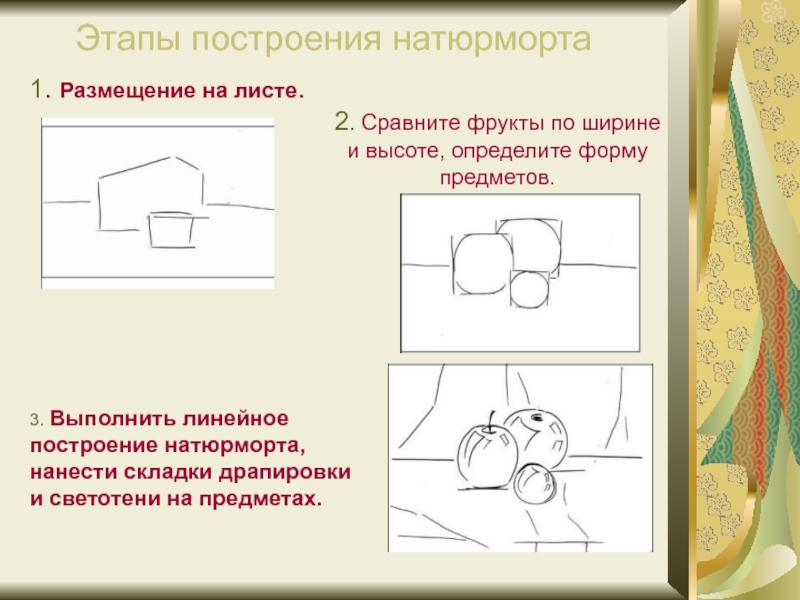 Этапы построения натюрморта

1. Размещение на листе.

2. Сравните фрукты по ширине и высоте, определите форму предметов.

3. Выполнить линейное построение натюрморта, нанести складки драпировки и светотени на предметах.